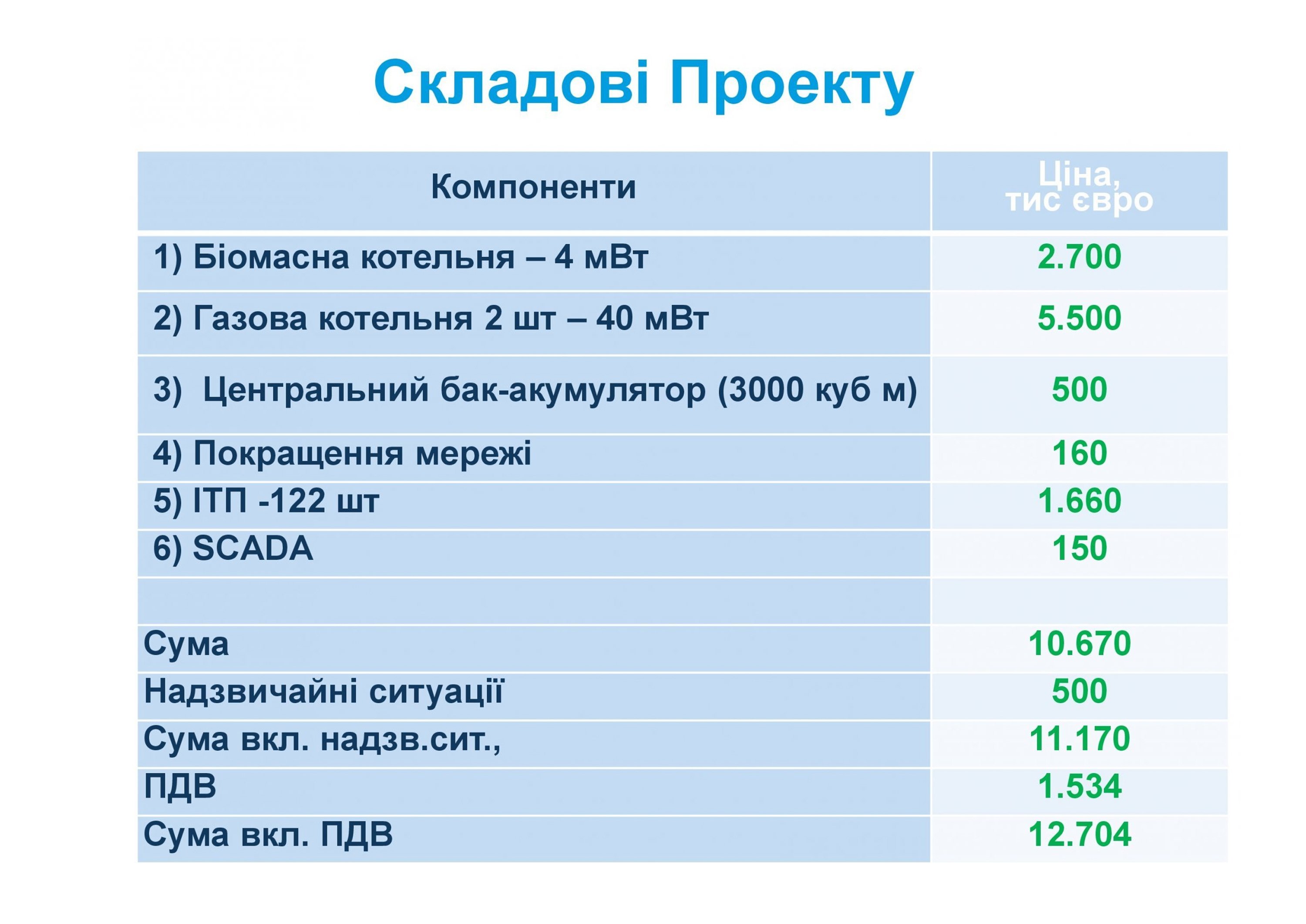 Складові Проекту

| Компоненти | Ціна, тис євро |
|---|---|
| 1) Біомасна котельня – 4 мВт | 2.700 |
| 2) Газова котельня 2 шт – 40 мВт | 5.500 |
| 3)  Центральний бак-акумулятор (3000 куб м) | 500 |
| 4) Покращення мережі | 160 |
| 5) ІТП -122 шт | 1.660 |
| 6) SCADA | 150 |
| | |
| Сума | 10.670 |
| Надзвичайні ситуації | 500 |
| Сума вкл. надзв.сит., | 11.170 |
| ПДВ | 1.534 |
| Сума вкл. ПДВ | 12.704 |